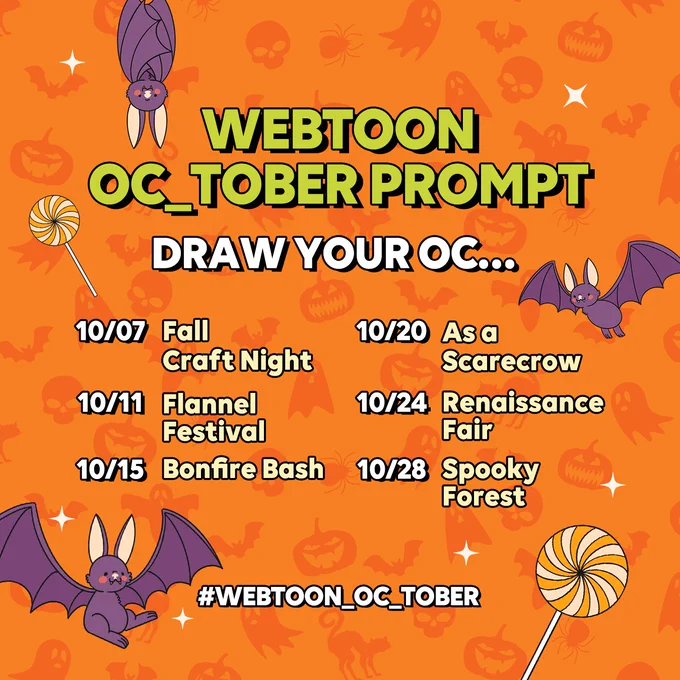 WEBTOON OC_TOBER PROMPT

DRAW YOUR OC...

10/07 Fall Craft Night

10/11 Flannel Festival

10/15 Bonfire Bash

10/20 As a Scarecrow

10/24 Renaissance Fair

10/28 Spooky Forest

#WEBTOON_OC_TOBER